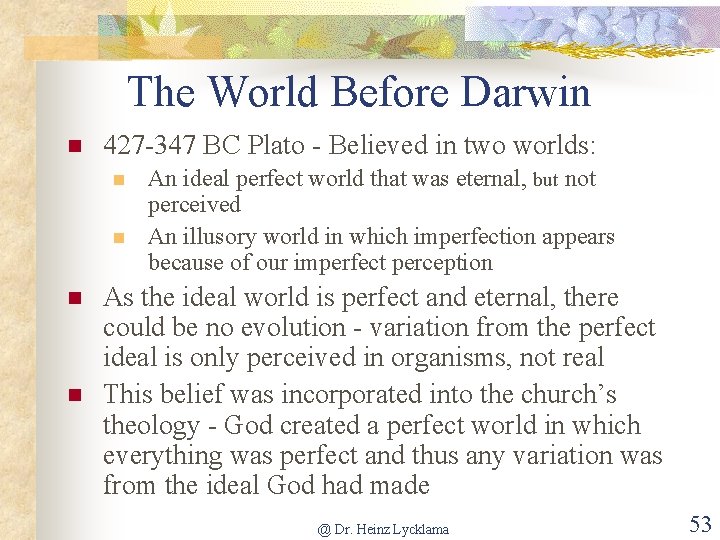 The World Before Darwin

427-347 BC Plato - Believed in two worlds:

An ideal perfect world that was eternal, but not perceived

An illusory world in which imperfection appears because of our imperfect perception

As the ideal world is perfect and eternal, there could be no evolution - variation from the perfect ideal is only perceived in organisms, not real

This belief was incorporated into the church's theology - God created a perfect world in which everything was perfect and thus any variation was from the ideal God had made

@ Dr. Heinz Lycklama

53